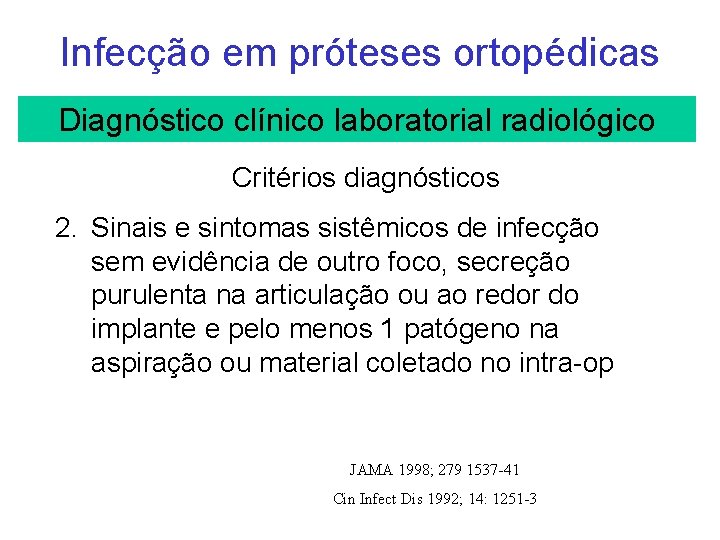 Infecção em próteses ortopédicas

Diagnóstico clínico laboratorial radiológico

Critérios diagnósticos

2. Sinais e sintomas sistêmicos de infecção sem evidência de outro foco, secreção purulenta na articulação ou ao redor do implante e pelo menos 1 patógeno na aspiração ou material coletado no intra-op

JAMA 1998; 279 1537-41

Cin Infect Dis 1992; 14: 1251-3